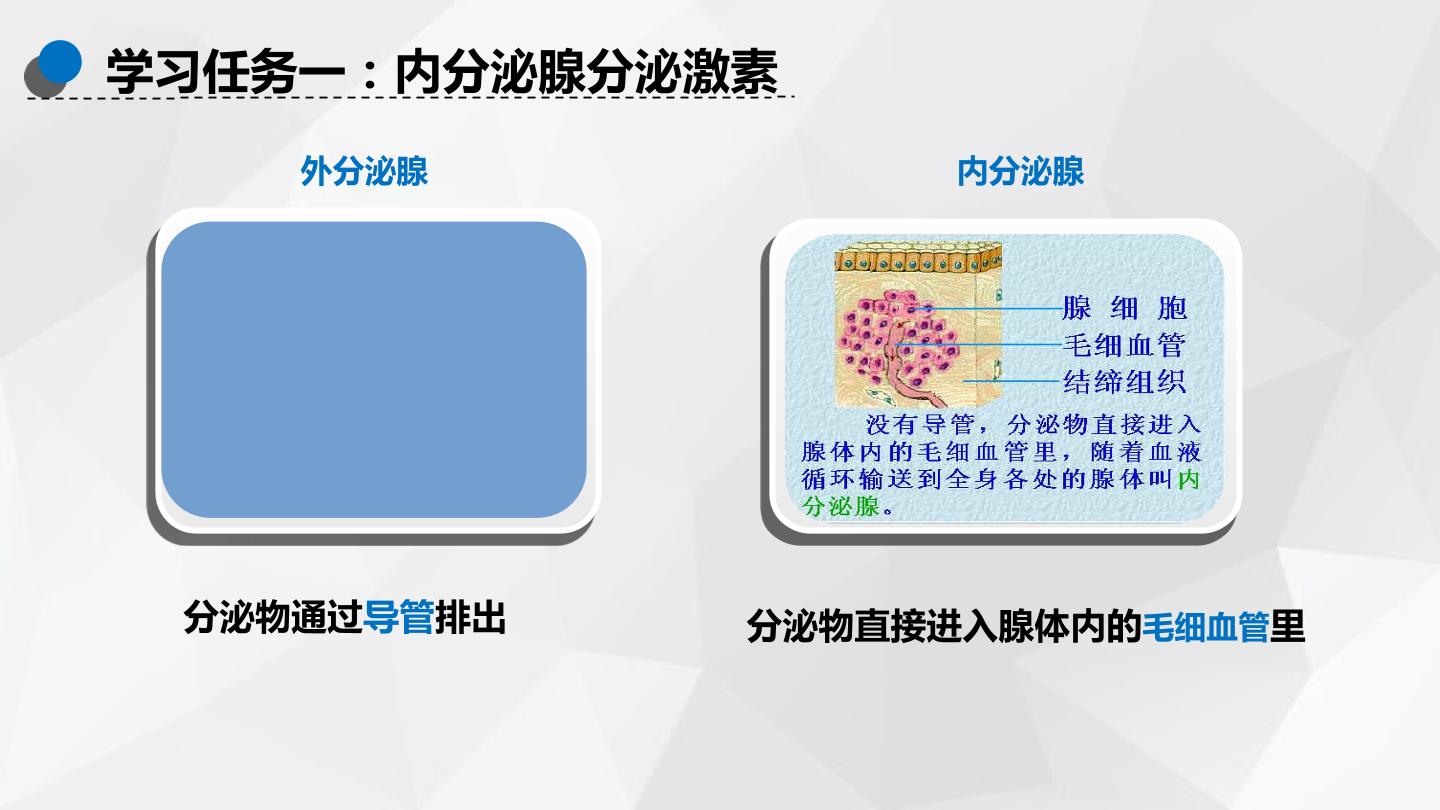 学习任务一：内分泌腺分泌激素

外分泌腺

分泌物通过导管排出

内分泌腺

腺细胞
毛细血管
结缔组织

没有导管，分泌物直接进入腺体内的毛细血管里，随着血液循环输送到全身各处的腺体叫内分泌腺。

分泌物直接进入腺体内的毛细血管里